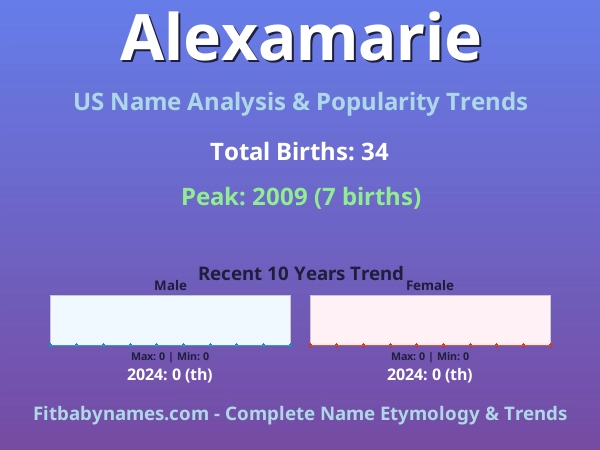 Alexamarie

US Name Analysis & Popularity Trends

Total Births: 34

Peak: 2009 (7 births)

Recent 10 Years Trend

Male

Max: 0 | Min: 0

2024: 0 (th)

Female

Max: 0 | Min: 0

2024: 0 (th)

Fitbabynames.com - Complete Name Etymology & Trends